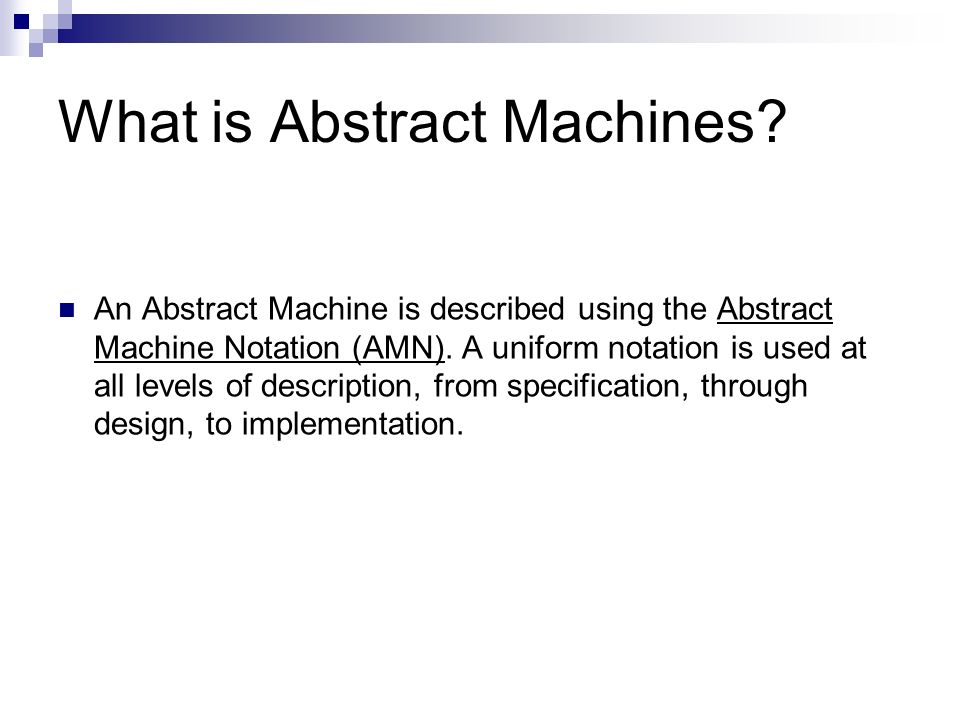 What is Abstract Machines?

An Abstract Machine is described using the Abstract Machine Notation (AMN). A uniform notation is used at all levels of description, from specification, through design, to implementation.